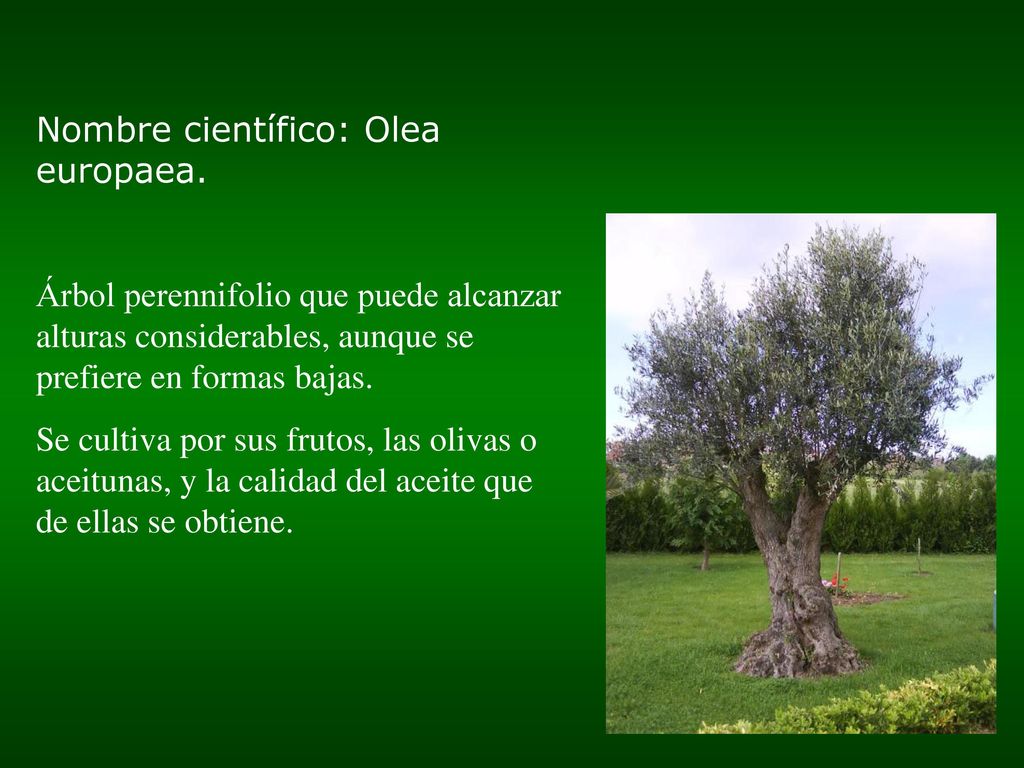 Nombre científico: Olea europaea.

Árbol perennifolio que puede alcanzar alturas considerables, aunque se prefiere en formas bajas.

Se cultiva por sus frutos, las olivas o aceitunas, y la calidad del aceite que de ellas se obtiene.